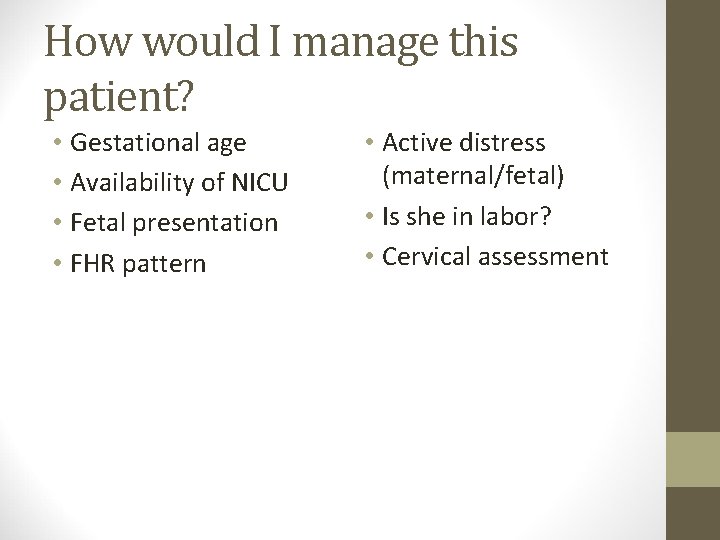 How would I manage this patient?

• Gestational age
• Availability of NICU
• Fetal presentation
• FHR pattern

• Active distress (maternal/fetal)
• Is she in labor?
• Cervical assessment